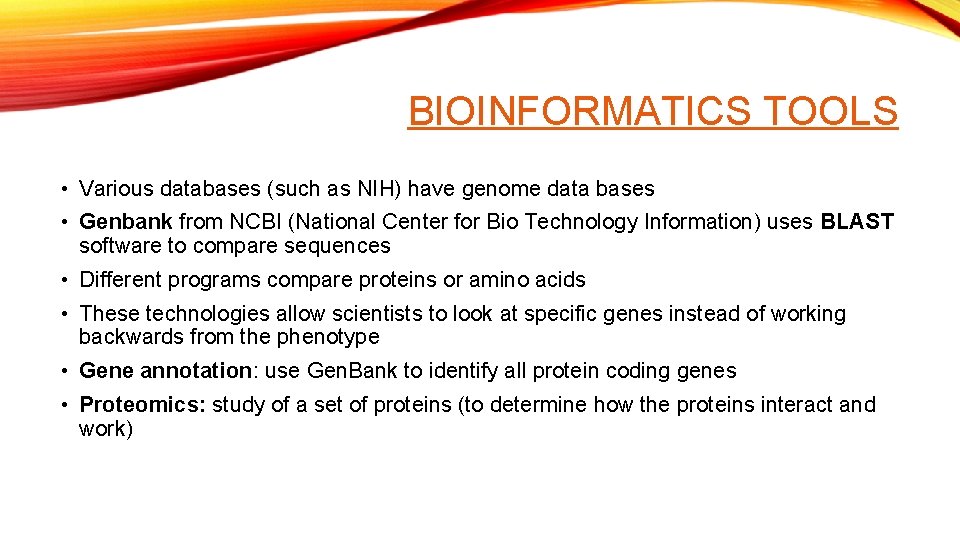 BIOINFORMATICS TOOLS

• Various databases (such as NIH) have genome data bases
• Genbank from NCBI (National Center for Bio Technology Information) uses BLAST software to compare sequences
• Different programs compare proteins or amino acids
• These technologies allow scientists to look at specific genes instead of working backwards from the phenotype
• Gene annotation: use GenBank to identify all protein coding genes
• Proteomics: study of a set of proteins (to determine how the proteins interact and work)